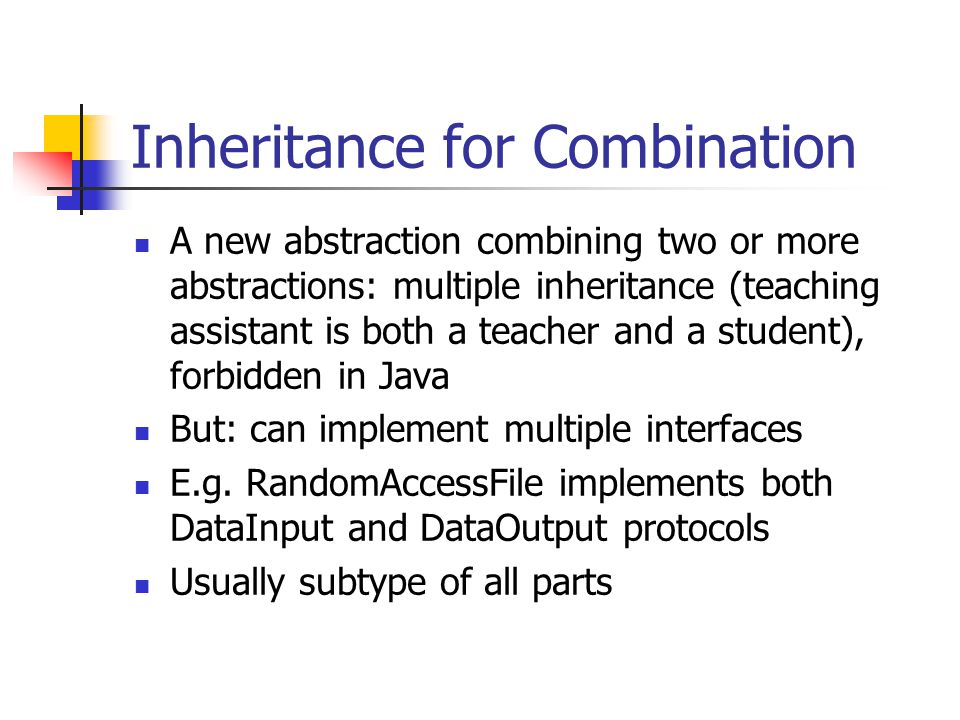 Inheritance for Combination

- A new abstraction combining two or more abstractions: multiple inheritance (teaching assistant is both a teacher and a student), forbidden in Java
- But: can implement multiple interfaces
- E.g. RandomAccessFile implements both DataInput and DataOutput protocols
- Usually subtype of all parts